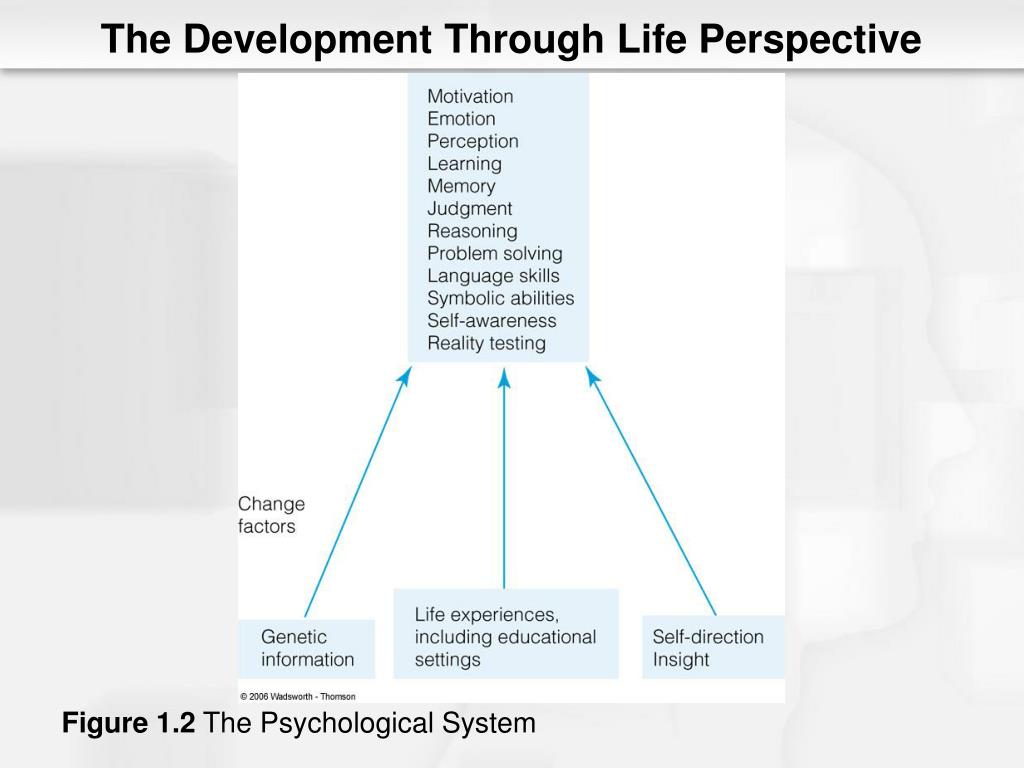 The Development Through Life Perspective

Motivation
Emotion
Perception
Learning
Memory
Judgment
Reasoning
Problem solving
Language skills
Symbolic abilities
Self-awareness
Reality testing

Change factors

Genetic information

Life experiences, including educational settings

Self-direction
Insight

© 2006 Wadsworth - Thomson

Figure 1.2 The Psychological System